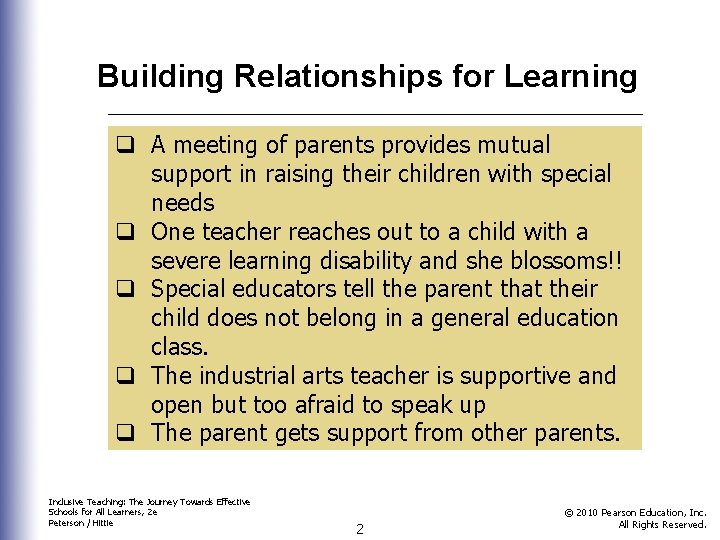 Building Relationships for Learning

❑ A meeting of parents provides mutual support in raising their children with special needs
❑ One teacher reaches out to a child with a severe learning disability and she blossoms!!
❑ Special educators tell the parent that their child does not belong in a general education class.
❑ The industrial arts teacher is supportive and open but too afraid to speak up
❑ The parent gets support from other parents.

Inclusive Teaching: The Journey Towards Effective Schools for All Learners, 2e
Peterson / Hittie

2

© 2010 Pearson Education, Inc.
All Rights Reserved.